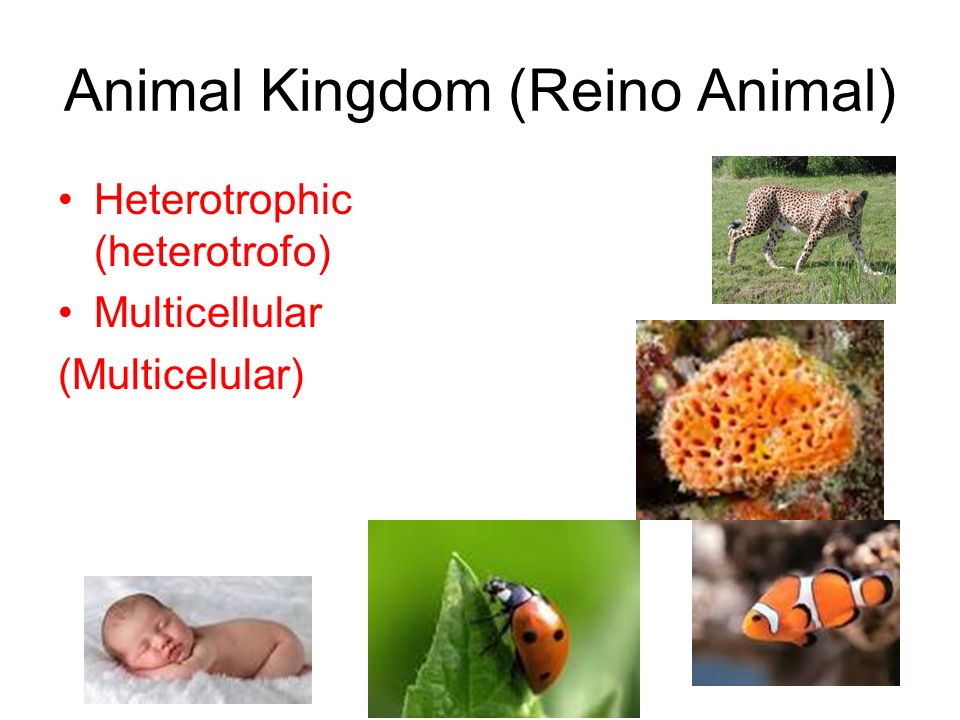 Animal Kingdom (Reino Animal)

• Heterotrophic (heterotrofo)
• Multicellular
(Multicelular)